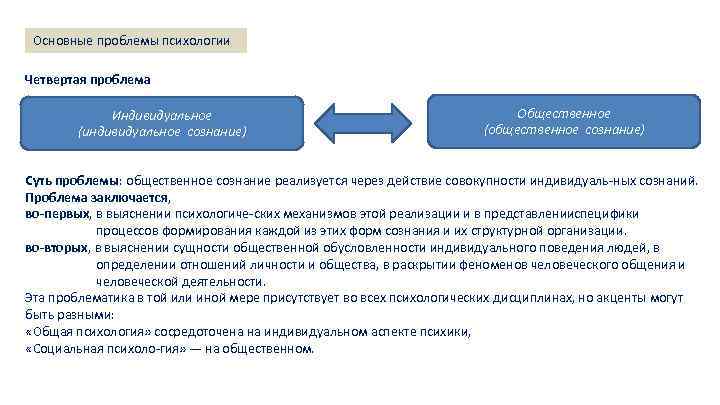 Основные проблемы психологии

Четвертая проблема

Индивидуальное
(индивидуальное сознание)

Общественное
(общественное сознание)

Суть проблемы: общественное сознание реализуется через действие совокупности индивидуаль-ных сознаний.
Проблема заключается,
во-первых, в выяснении психологиче-ских механизмов этой реализации и в представленииспецифики процессов формирования каждой из этих форм сознания и их структурной организации.
во-вторых, в выяснении сущности общественной обусловленности индивидуального поведения людей, в определении отношений личности и общества, в раскрытии феноменов человеческого общения и человеческой деятельности.
Эта проблематика в той или иной мере присутствует во всех психологических дисциплинах, но акценты могут быть разными:
«Общая психология» сосредоточена на индивидуальном аспекте психики,
«Социальная психоло-гия» — на общественном.